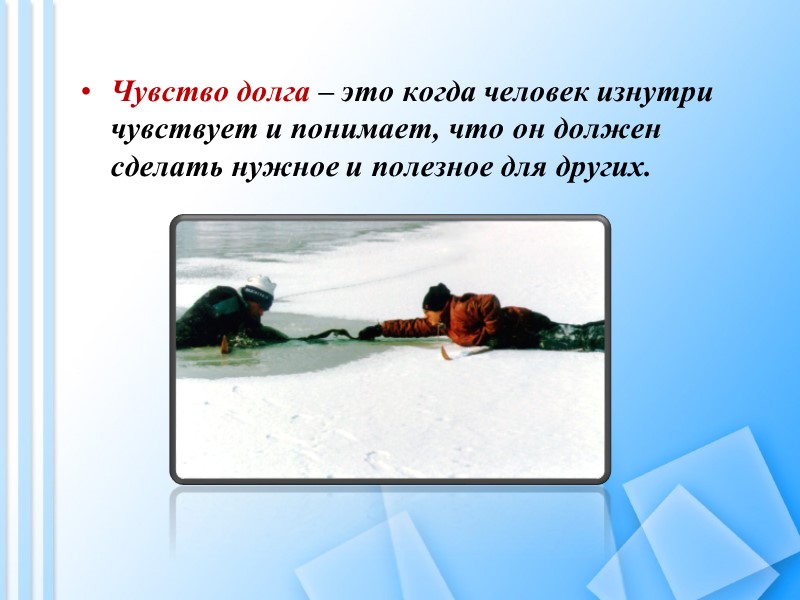 • Чувство долга – это когда человек изнутри чувствует и понимает, что он должен сделать нужное и полезное для других.